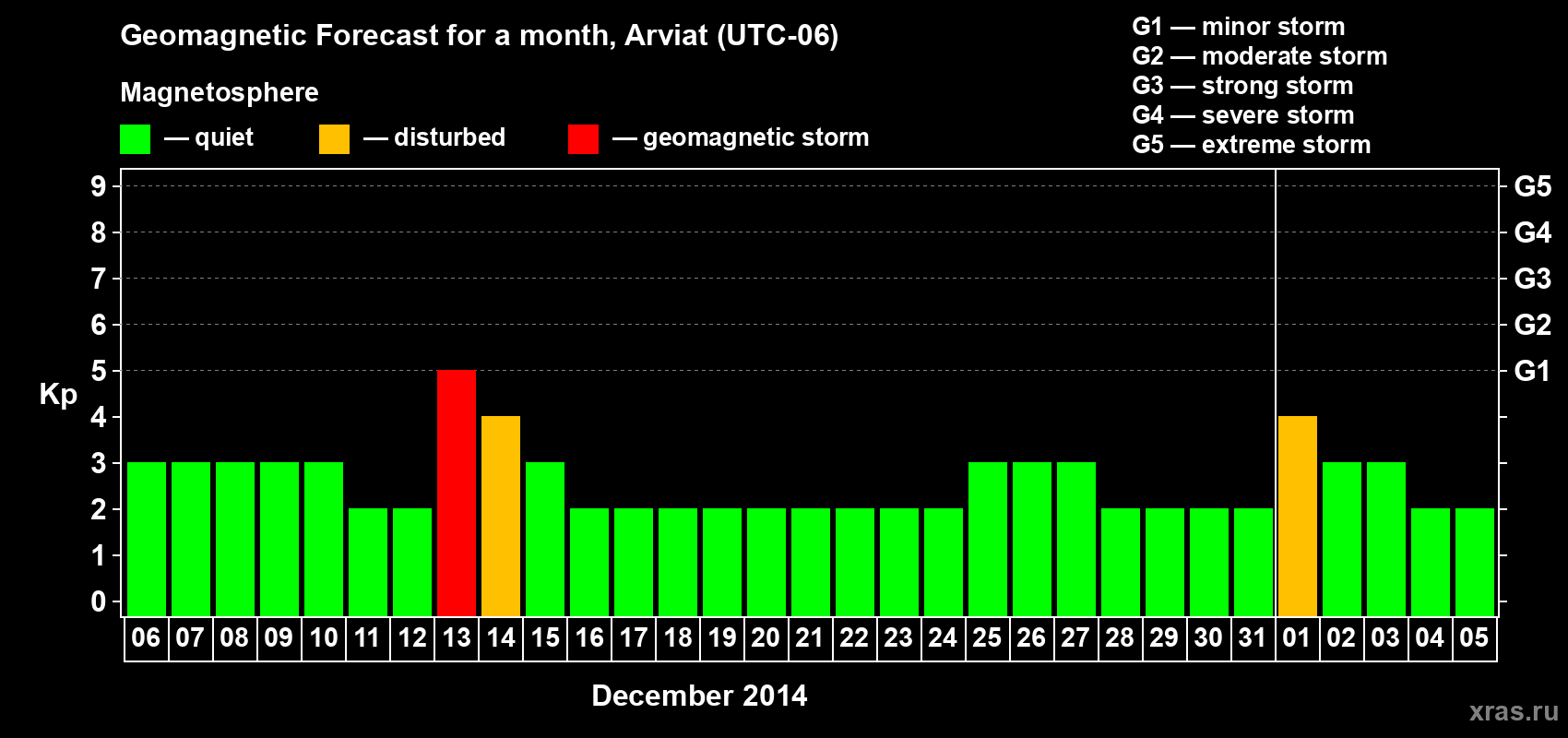 Geomagnetic Forecast for a month, Arviat (UTC-06)

Magnetosphere

— quiet — disturbed — geomagnetic storm

G1 — minor storm
G2 — moderate storm
G3 — strong storm
G4 — severe storm
G5 — extreme storm

Kp

9 8 7 6 5 4 3 2 1 0

G5 G4 G3 G2 G1

06 07 08 09 10 11 12 13 14 15 16 17 18 19 20 21 22 23 24 25 26 27 28 29 30 31 01 02 03 04 05

December 2014

xras.ru